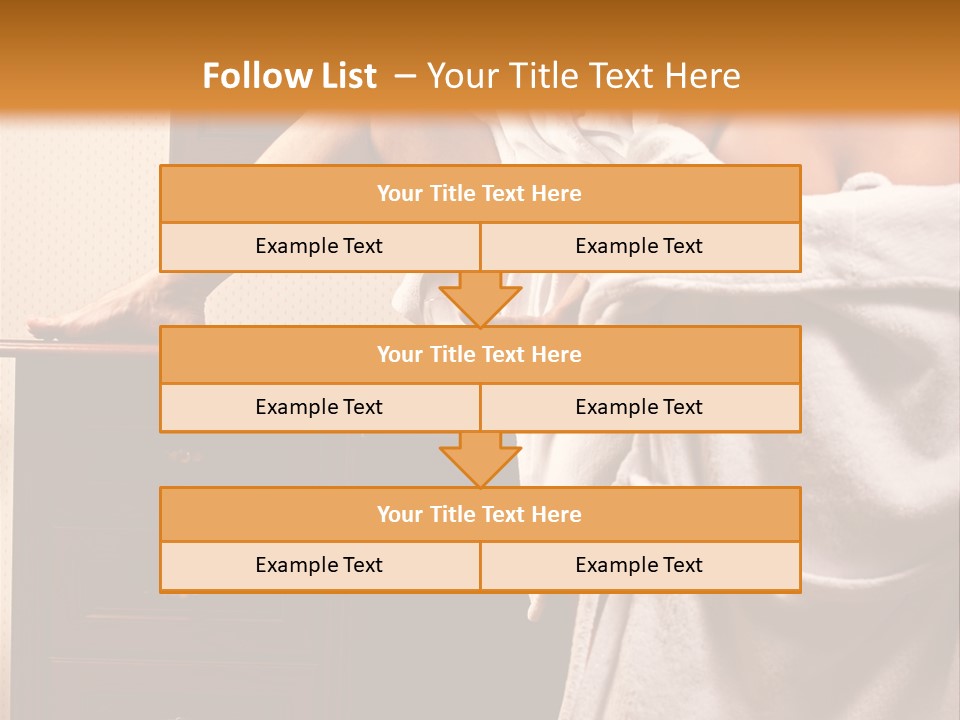 Follow List – Your Title Text Here

Your Title Text Here

Example Text

Example Text

Your Title Text Here

Example Text

Example Text

Your Title Text Here

Example Text

Example Text